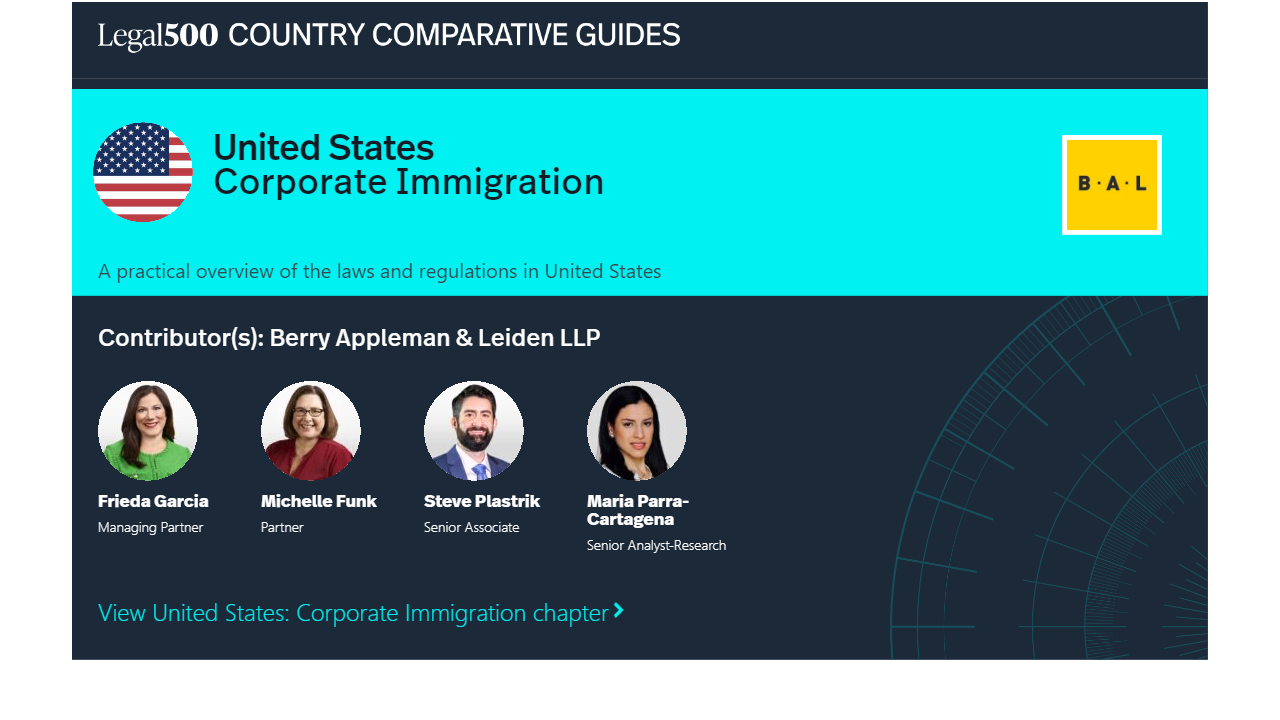 Legal500 COUNTRY COMPARATIVE GUIDES

United States
Corporate Immigration

B·A·L

A practical overview of the laws and regulations in United States

Contributor(s): Berry Appleman & Leiden LLP

Frieda Garcia
Managing Partner

Michelle Funk
Partner

Steve Plastrik
Senior Associate

Maria Parra-Cartagena
Senior Analyst-Research

View United States: Corporate Immigration chapter